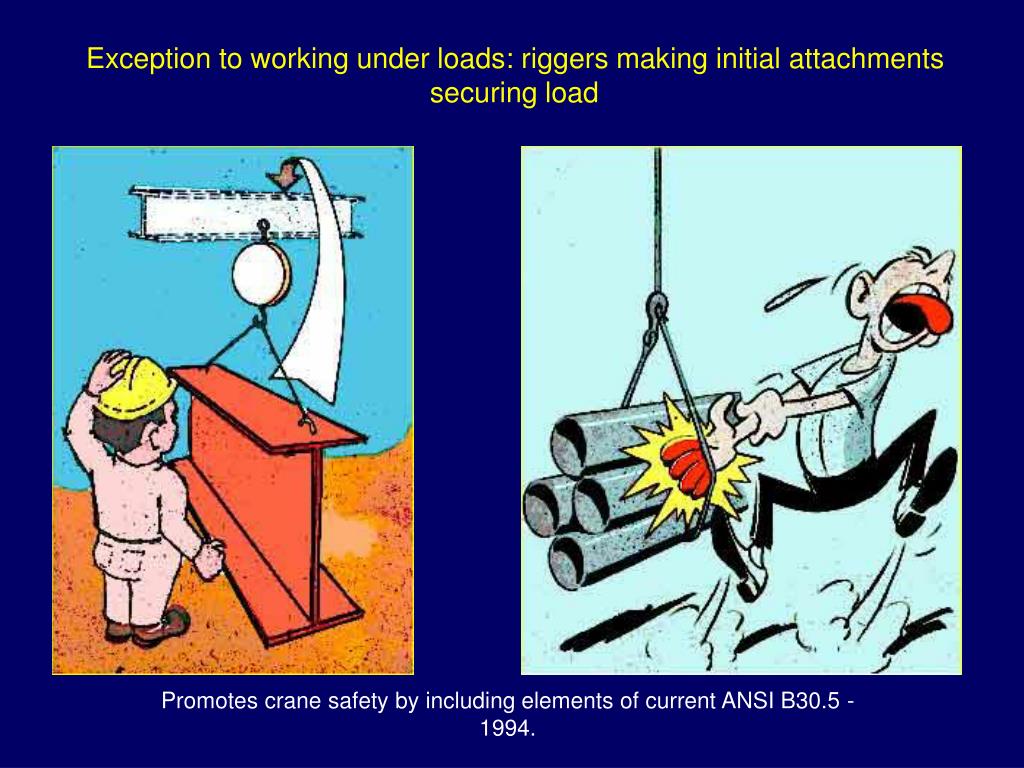 Exception to working under loads: riggers making initial attachments securing load

Promotes crane safety by including elements of current ANSI B30.5 - 1994.